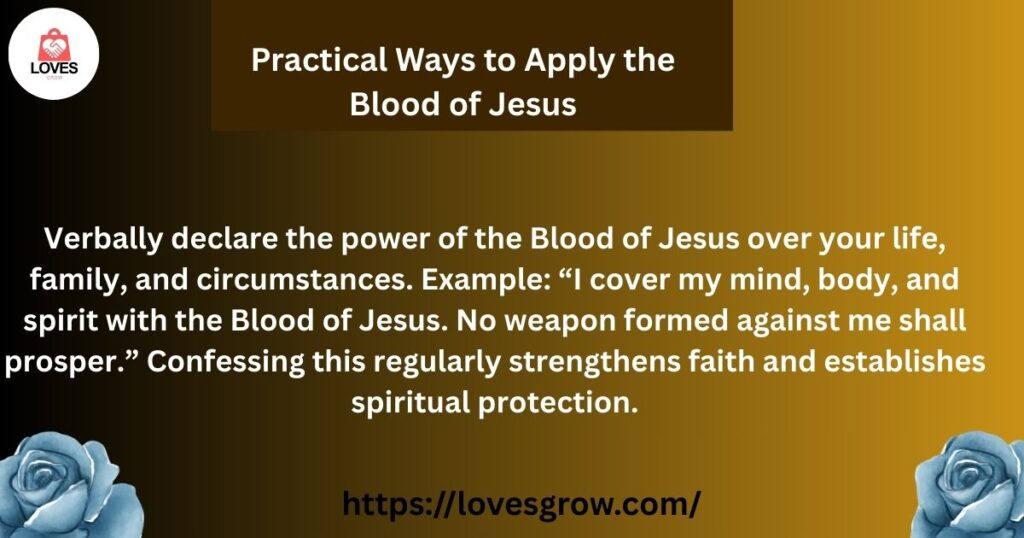 LOVES
GROW

Practical Ways to Apply the Blood of Jesus

Verbally declare the power of the Blood of Jesus over your life, family, and circumstances. Example: “I cover my mind, body, and spirit with the Blood of Jesus. No weapon formed against me shall prosper.” Confessing this regularly strengthens faith and establishes spiritual protection.

https://lovesgrow.com/